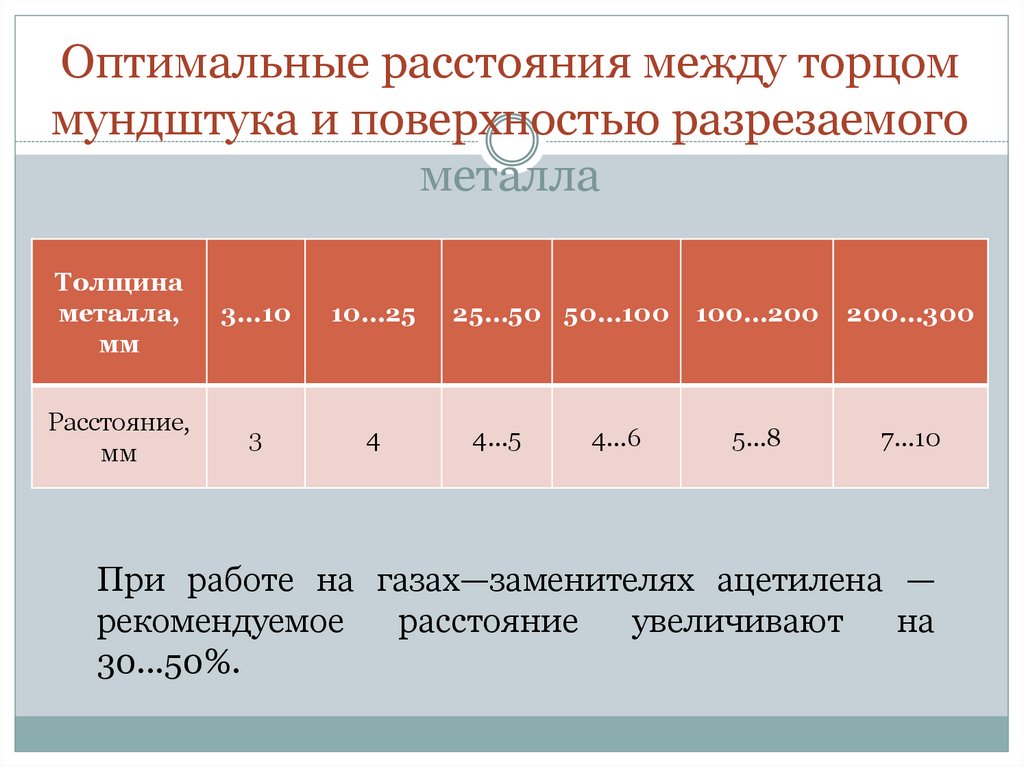 Оптимальные расстояния между торцом мундштука и поверхностью разрезаемого металла

| Толщина металла, мм | 3…10 | 10…25 | 25…50 | 50…100 | 100…200 | 200…300 |
|---|---|---|---|---|---|---|
| Расстояние, мм | 3 | 4 | 4…5 | 4…6 | 5…8 | 7…10 |

При работе на газах—заменителях ацетилена — рекомендуемое расстояние увеличивают на 30…50%.